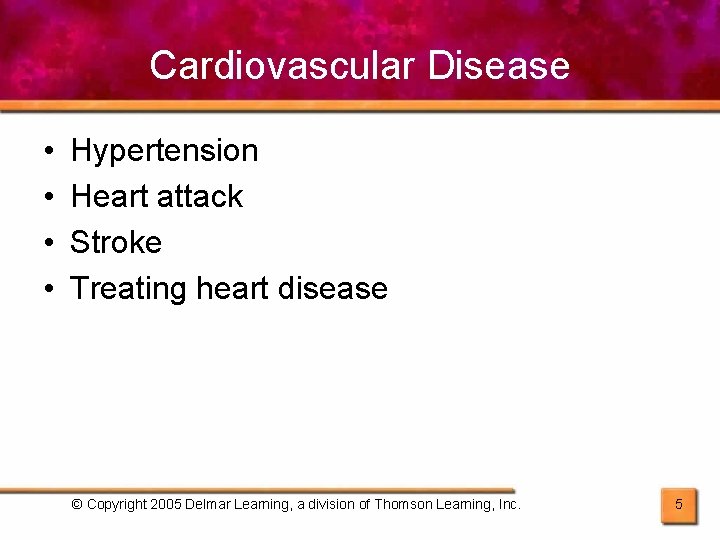 Cardiovascular Disease

• Hypertension
• Heart attack
• Stroke
• Treating heart disease

© Copyright 2005 Delmar Learning, a division of Thomson Learning, Inc.

5